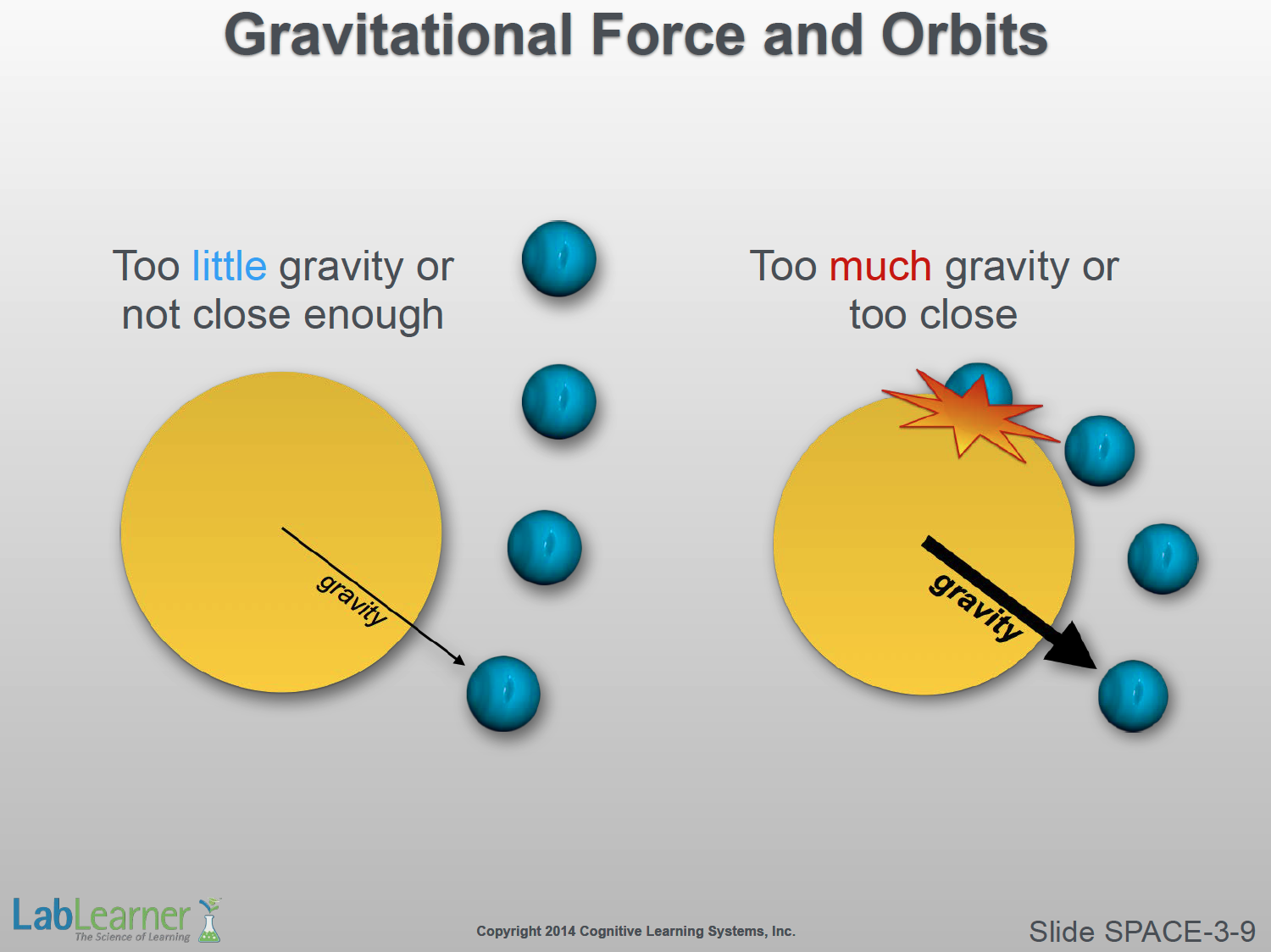 Gravitational Force and Orbits

Too little gravity or not close enough

gravity

Too much gravity or too close

gravity

LabLearner
The Science of Learning

Copyright 2014 Cognitive Learning Systems, Inc.

Slide SPACE-3-9